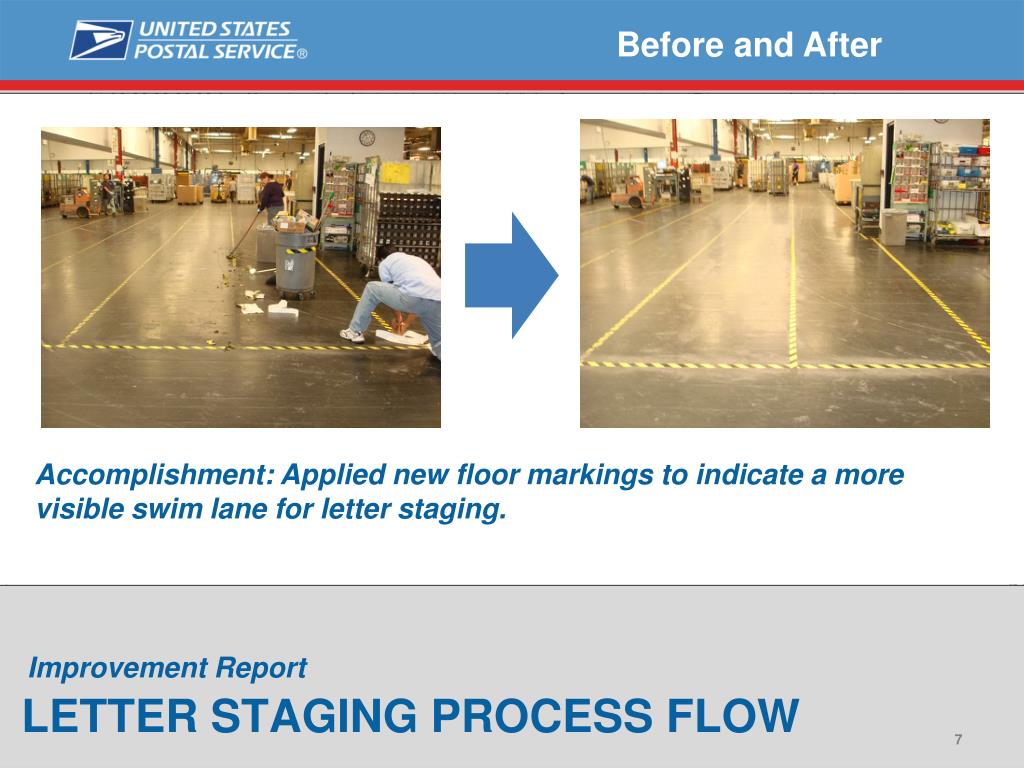 UNITED STATES POSTAL SERVICE®

Before and After

Accomplishment: Applied new floor markings to indicate a more visible swim lane for letter staging.

Improvement Report

LETTER STAGING PROCESS FLOW

7